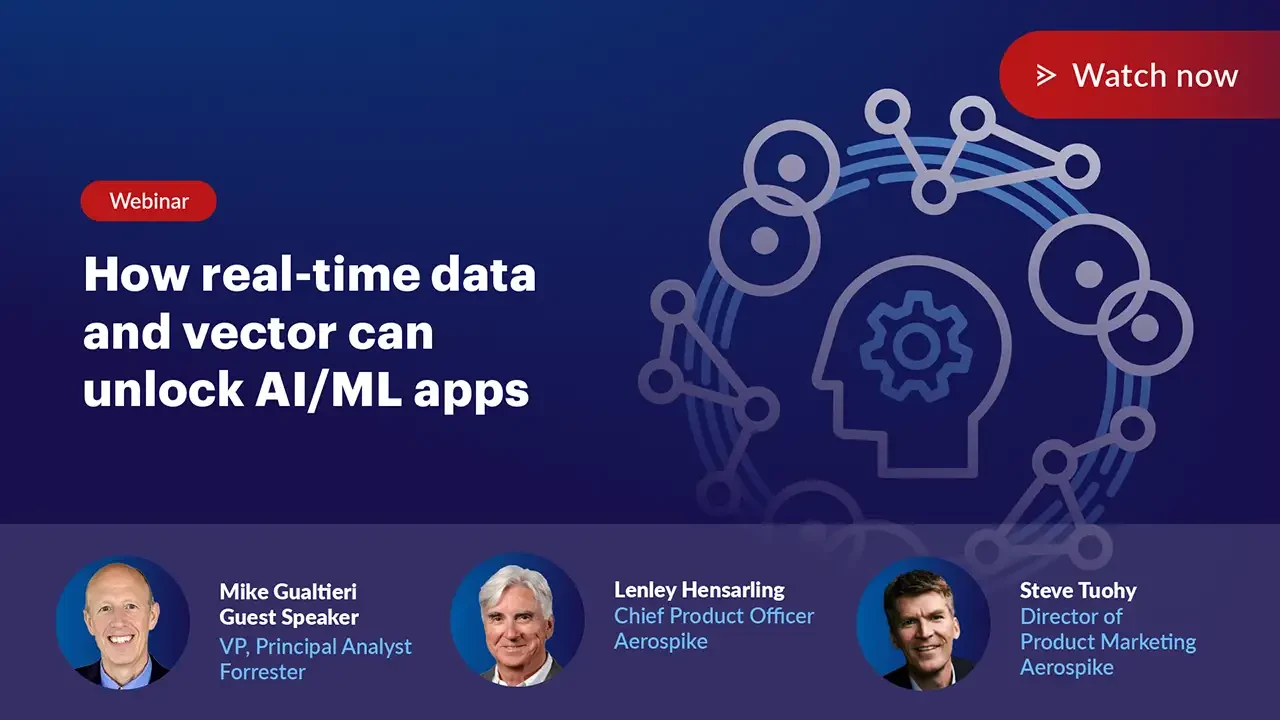 Watch now

Webinar

How real-time data and vector can unlock AI/ML apps

Mike Gualtieri
Guest Speaker
VP, Principal Analyst
Forrester

Lenley Hensarling
Chief Product Officer
Aerospike

Steve Tuohy
Director of
Product Marketing
Aerospike